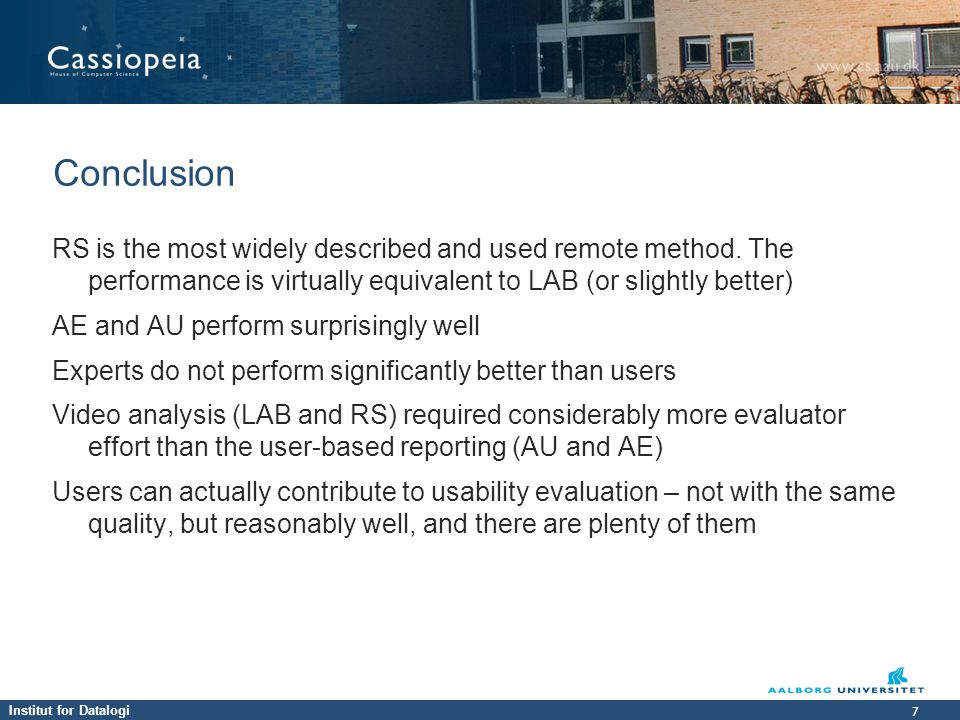 Cassiopeia
House of Computer Science

www.cs.aau.dk

Conclusion

RS is the most widely described and used remote method. The performance is virtually equivalent to LAB (or slightly better)

AE and AU perform surprisingly well

Experts do not perform significantly better than users

Video analysis (LAB and RS) required considerably more evaluator effort than the user-based reporting (AU and AE)

Users can actually contribute to usability evaluation – not with the same quality, but reasonably well, and there are plenty of them

AALBORG UNIVERSITET

Institut for Datalogi

7